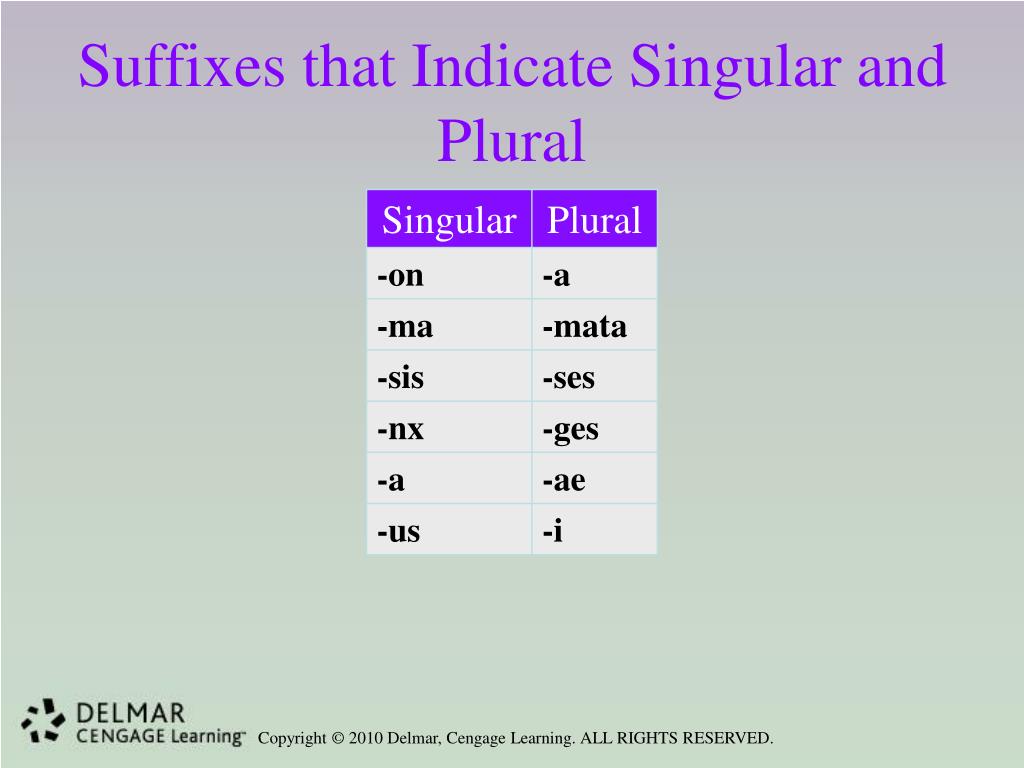 Suffixes that Indicate Singular and Plural

| Singular | Plural |
|---|---|
| -on | -a |
| -ma | -mata |
| -sis | -ses |
| -nx | -ges |
| -a | -ae |
| -us | -i |

DELMAR CENGAGE Learning™ Copyright © 2010 Delmar, Cengage Learning. ALL RIGHTS RESERVED.